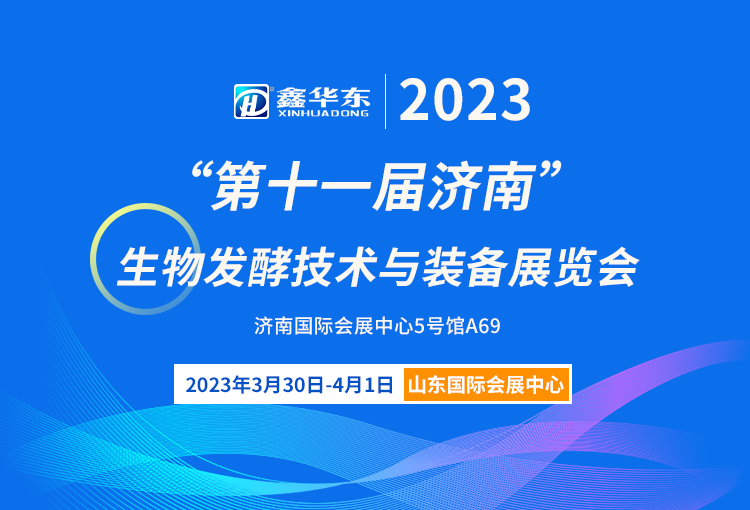 鑫华东
XINHUADONG
2023

“第十一届济南”
生物发酵技术与装备展览会

济南国际会展中心5号馆A69

2023年3月30日-4月1日 山东国际会展中心